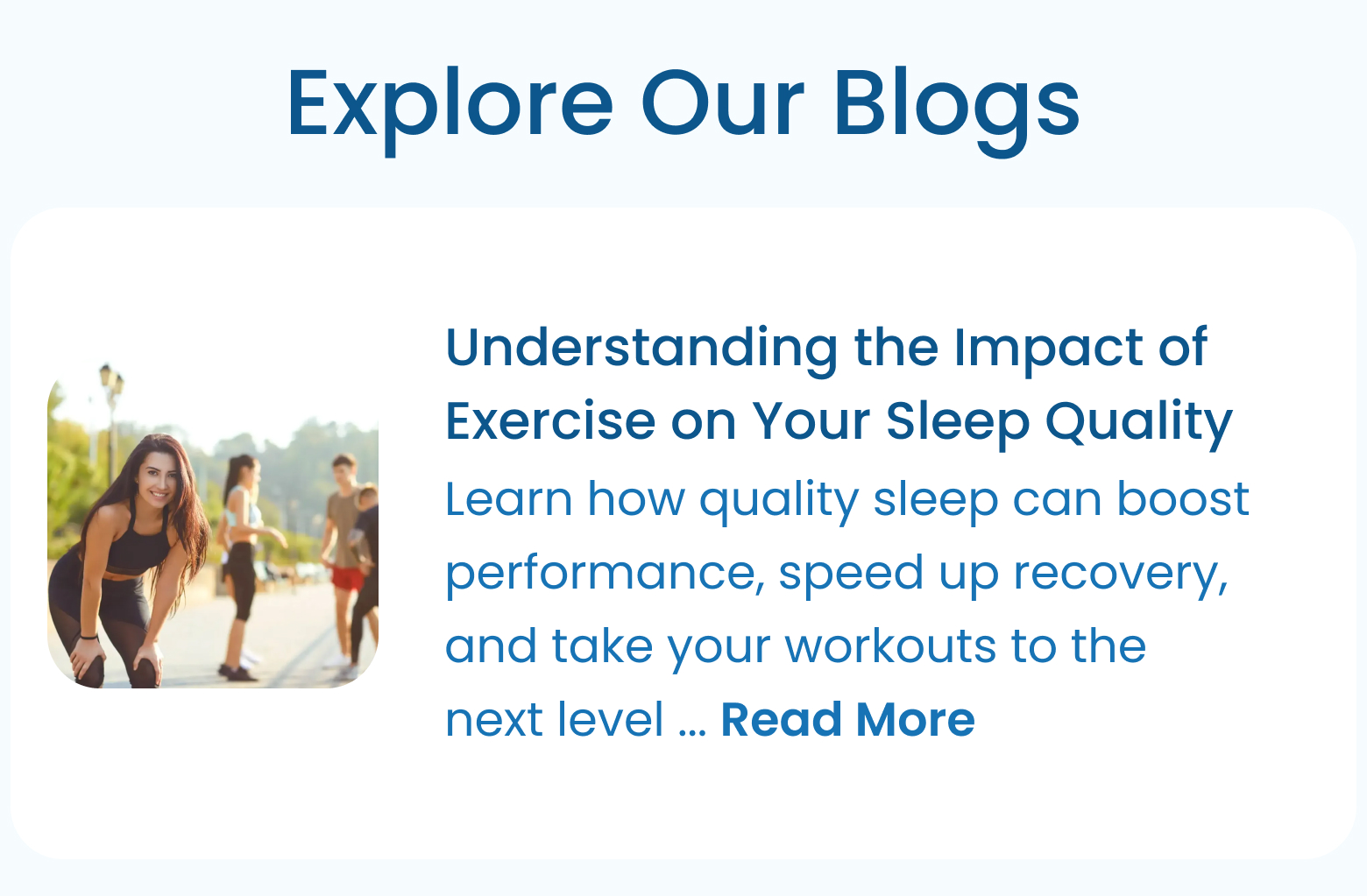 Explore Our Blogs

Understanding the Impact of Exercise on Your Sleep Quality

Learn how quality sleep can boost performance, speed up recovery, and take your workouts to the next level … Read More